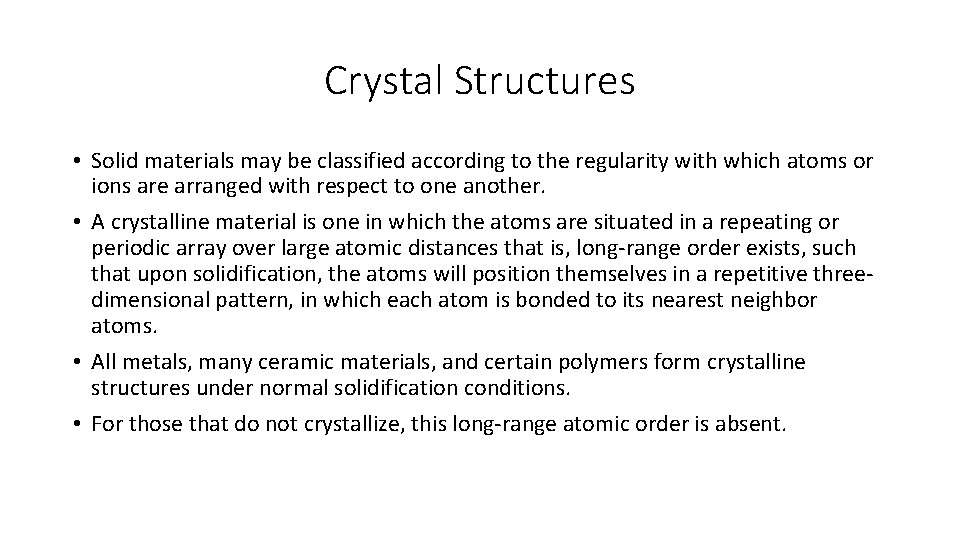 Crystal Structures

• Solid materials may be classified according to the regularity with which atoms or ions are arranged with respect to one another.

• A crystalline material is one in which the atoms are situated in a repeating or periodic array over large atomic distances that is, long-range order exists, such that upon solidification, the atoms will position themselves in a repetitive three-dimensional pattern, in which each atom is bonded to its nearest neighbor atoms.

• All metals, many ceramic materials, and certain polymers form crystalline structures under normal solidification conditions.

• For those that do not crystallize, this long-range atomic order is absent.